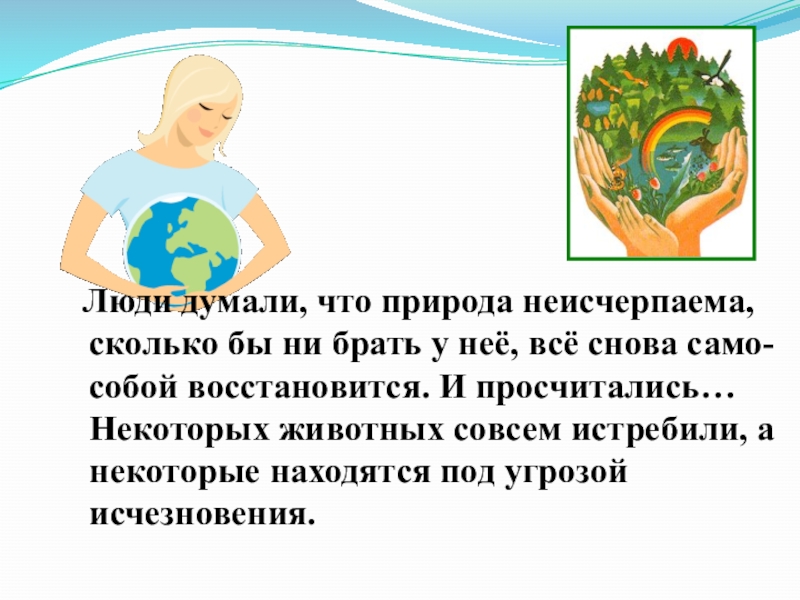 Люди думали, что природа неисчерпаема, сколько бы ни брать у неё, всё снова само-собой восстановится. И просчитались… Некоторых животных совсем истребили, а некоторые находятся под угрозой исчезновения.